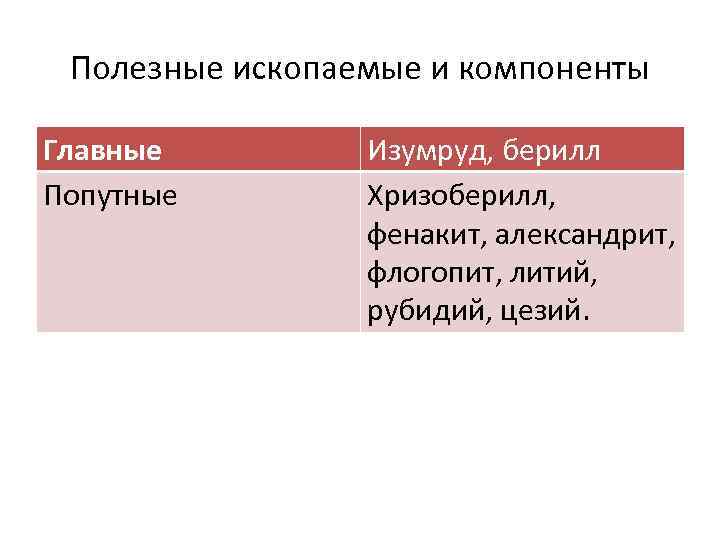 Полезные ископаемые и компоненты

| Главные | Изумруд, берилл |
|---|---|
| Попутные | Хризоберилл, фенакит, александрит, флогопит, литий, рубидий, цезий. |